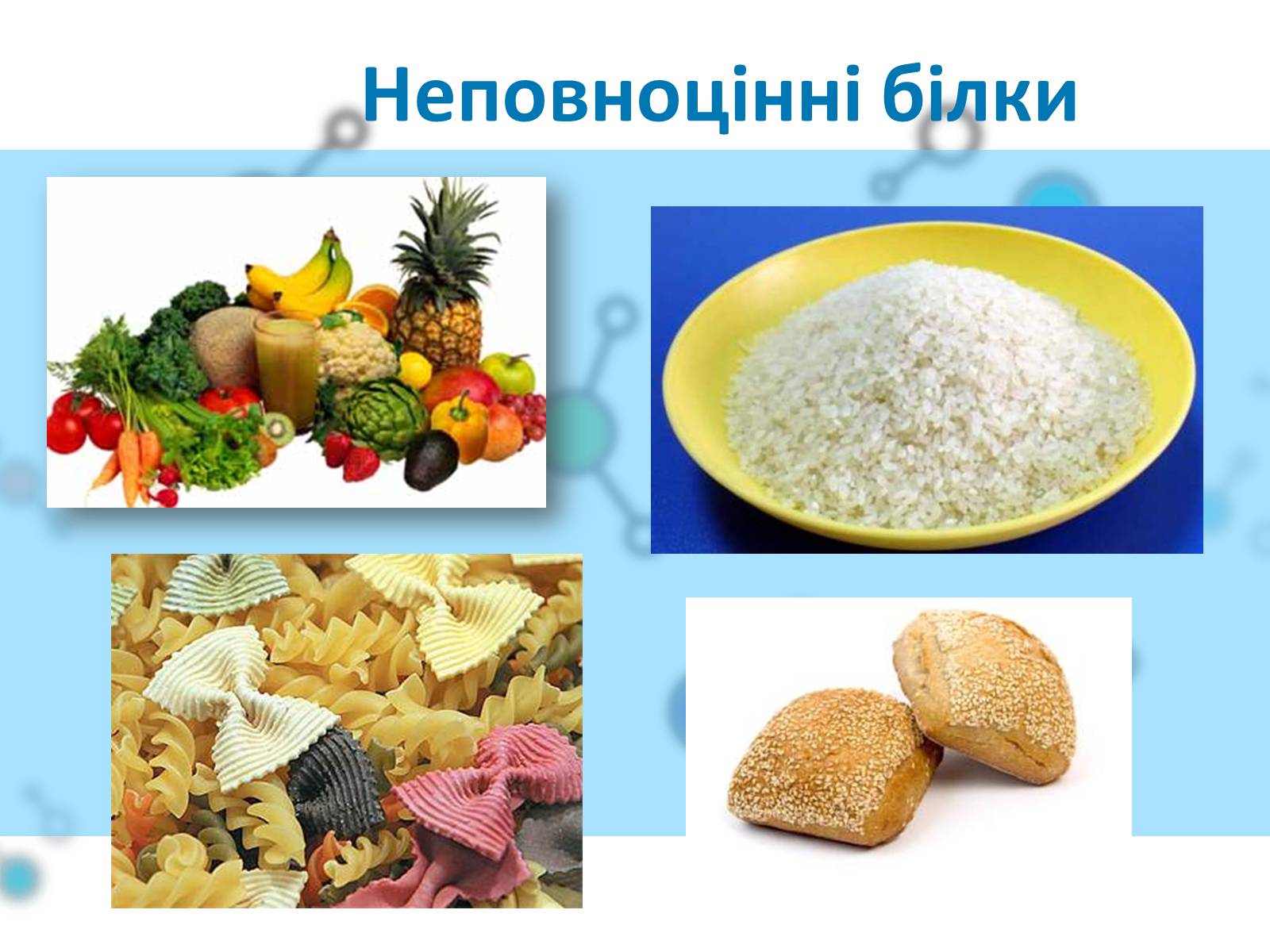 Неповноцінні білки